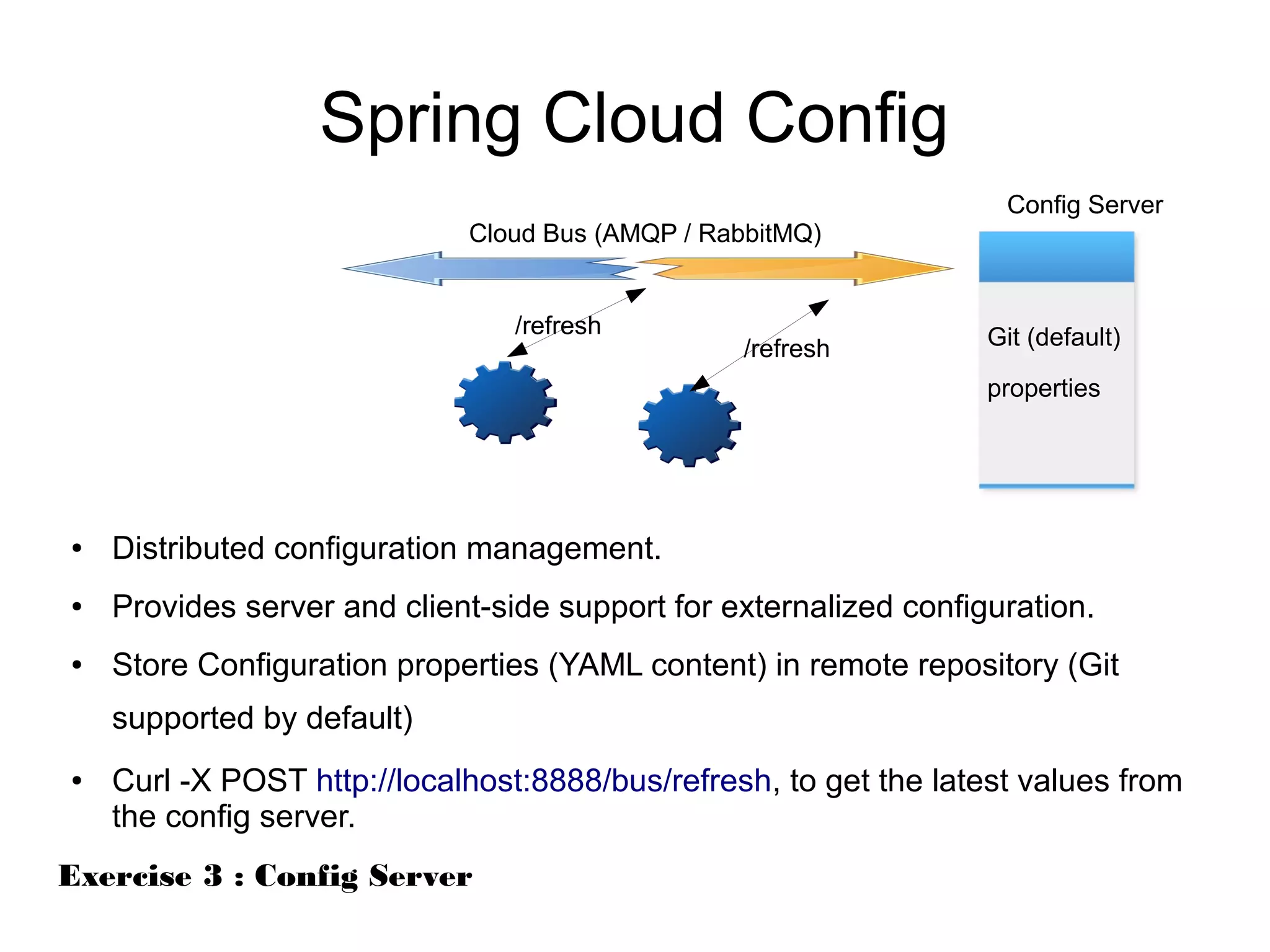 Spring Cloud Config

Config Server

Cloud Bus (AMQP / RabbitMQ)

/refresh

/refresh

Git (default)

properties

• Distributed configuration management.

• Provides server and client-side support for externalized configuration.

• Store Configuration properties (YAML content) in remote repository (Git supported by default)

• Curl -X POST http://localhost:8888/bus/refresh, to get the latest values from the config server.

Exercise 3 : Config Server